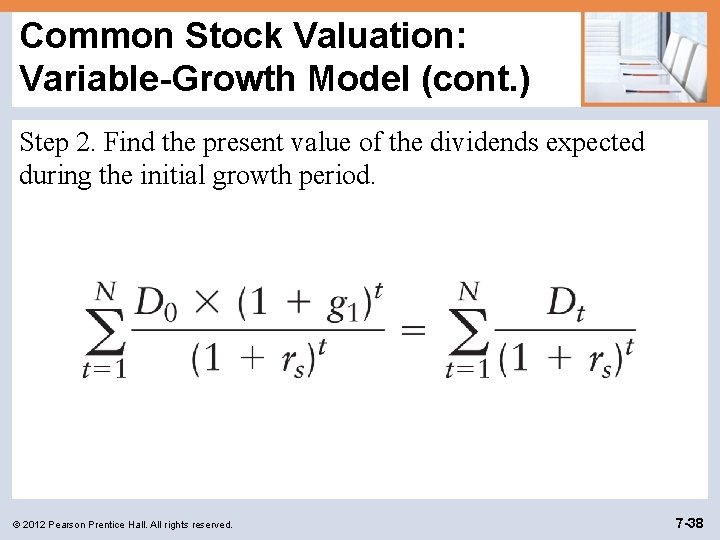 Common Stock Valuation: Variable-Growth Model (cont.)

Step 2. Find the present value of the dividends expected during the initial growth period.

$\sum_{t=1}^{N} \frac{D_0 \times (1 + g_1)^t}{(1 + r_s)^t} = \sum_{t=1}^{N} \frac{D_t}{(1 + r_s)^t}$

© 2012 Pearson Prentice Hall. All rights reserved.

7-38